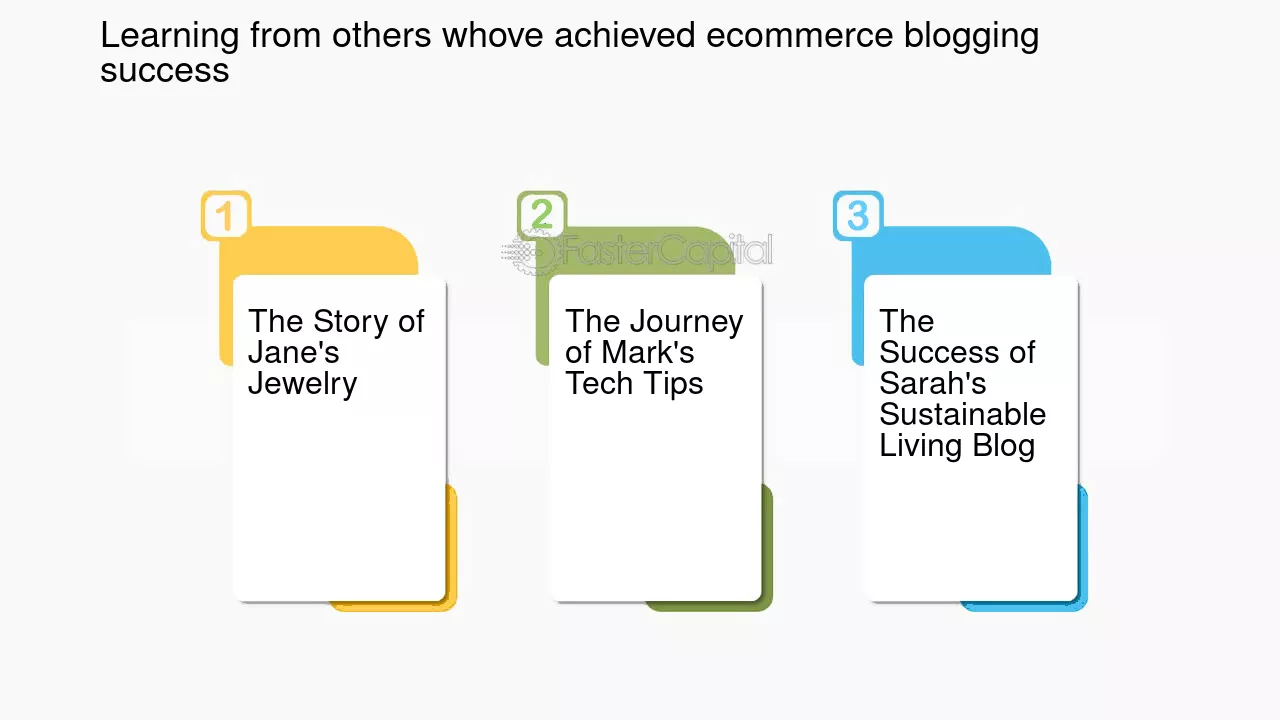 Learning from others whove achieved ecommerce blogging success

1

The Story of Jane's Jewelry

2

The Journey of Mark's Tech Tips

3

The Success of Sarah's Sustainable Living Blog

FasterCapital